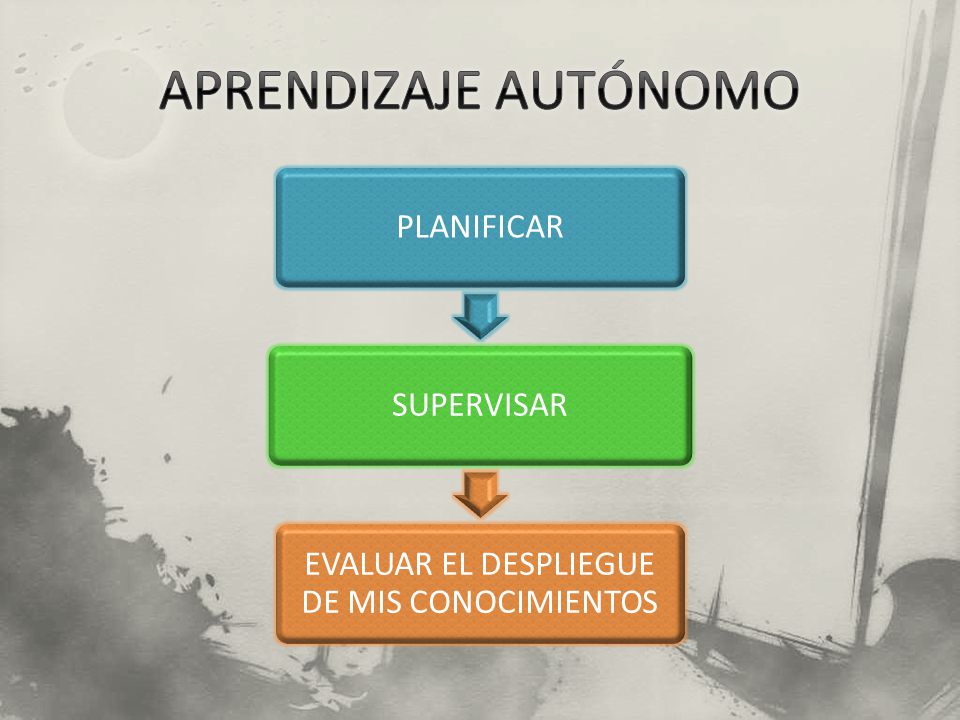 APRENDIZAJE AUTÓNOMO

PLANIFICAR

SUPERVISAR

EVALUAR EL DESPLIEGUE DE MIS CONOCIMIENTOS